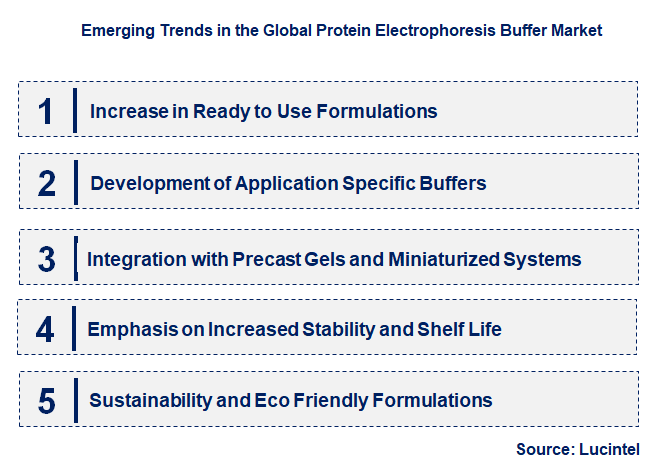 Emerging Trends in the Global Protein Electrophoresis Buffer Market

1 Increase in Ready to Use Formulations

2 Development of Application Specific Buffers

3 Integration with Precast Gels and Miniaturized Systems

4 Emphasis on Increased Stability and Shelf Life

5 Sustainability and Eco Friendly Formulations

Source: Lucintel